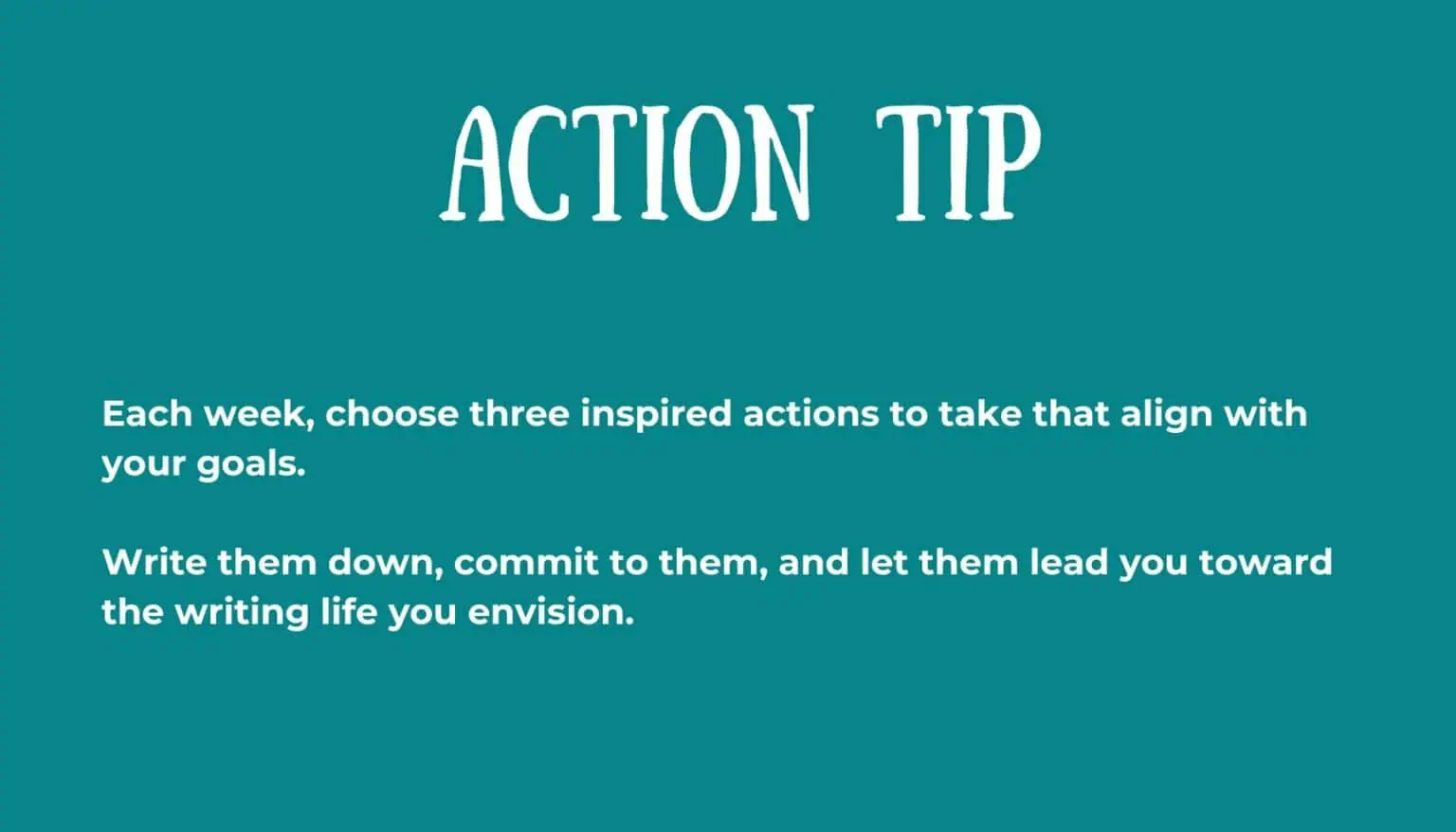 ACTION TIP

Each week, choose three inspired actions to take that align with your goals.

Write them down, commit to them, and let them lead you toward the writing life you envision.